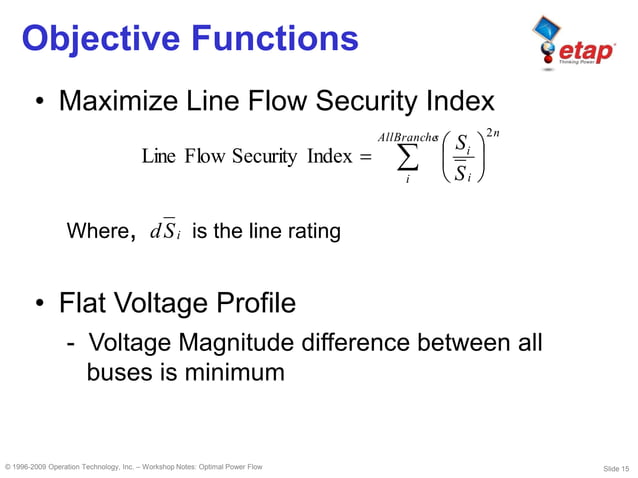 Objective Functions

etap
Thinking Power

• Maximize Line Flow Security Index

$\text{Line Flow Security Index} = \sum_{i}^{AllBranches} \left( \frac{S_i}{\overline{S}_i} \right)^{2n}$

Where, $d\overline{S}_i$ is the line rating

• Flat Voltage Profile
- Voltage Magnitude difference between all buses is minimum

© 1996-2009 Operation Technology, Inc. – Workshop Notes: Optimal Power Flow

Slide 15